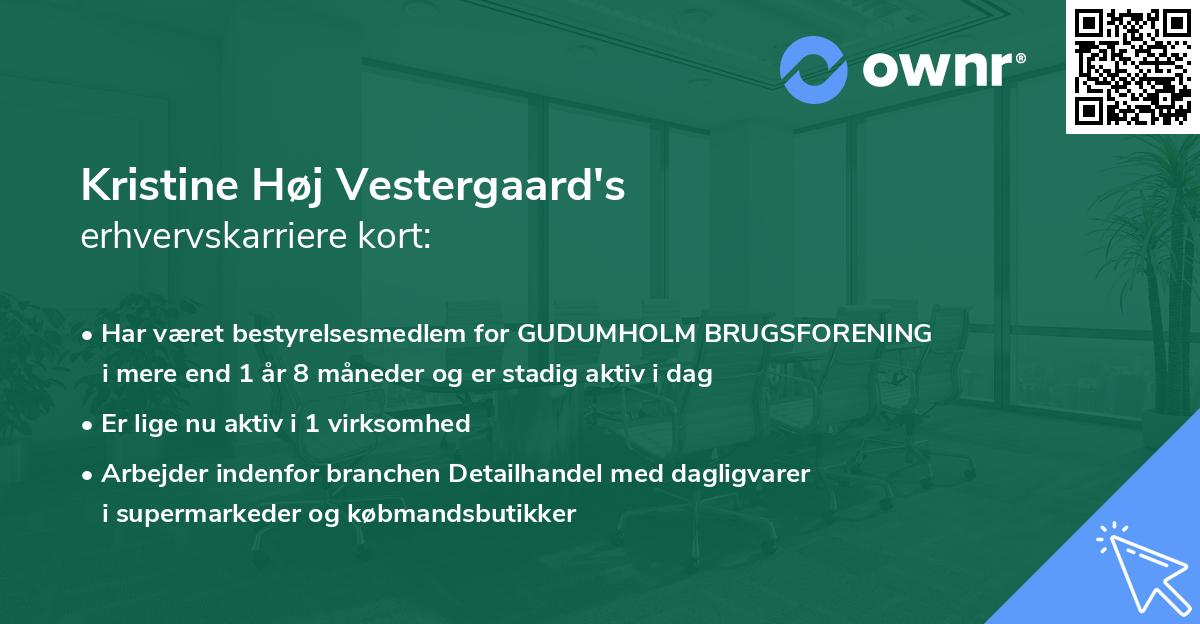 ownr®

Kristine Høj Vestergaard's
erhvervskarriere kort:

• Har været bestyrelsesmedlem for GUDUMHOLM BRUGSFORENING i mere end 1 år 8 måneder og er stadig aktiv i dag

• Er lige nu aktiv i 1 virksomhed

• Arbejder indenfor branchen Detailhandel med dagligvarer i supermarkeder og købmandsbutikker